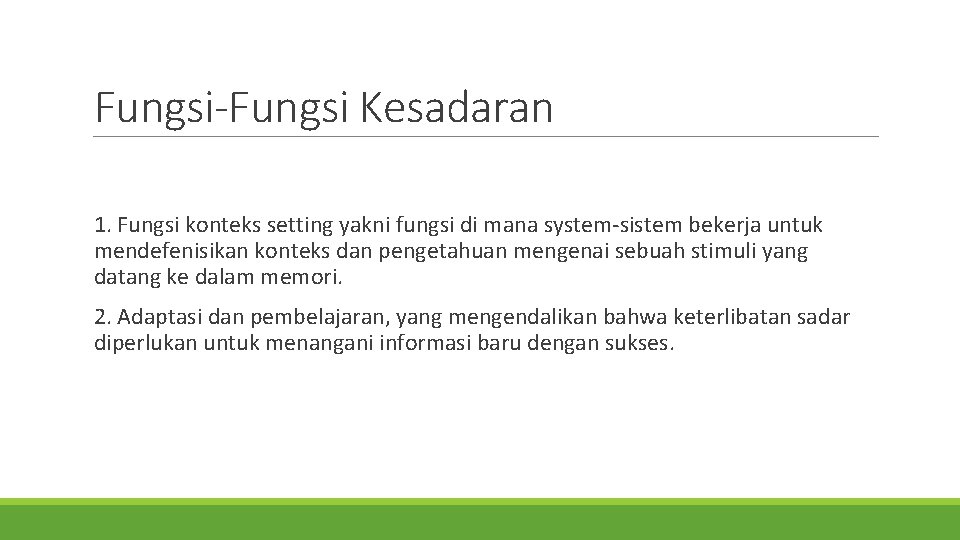 Fungsi-Fungsi Kesadaran

1. Fungsi konteks setting yakni fungsi di mana system-sistem bekerja untuk mendefenisikan konteks dan pengetahuan mengenai sebuah stimuli yang datang ke dalam memori.

2. Adaptasi dan pembelajaran, yang mengendalikan bahwa keterlibatan sadar diperlukan untuk menangani informasi baru dengan sukses.